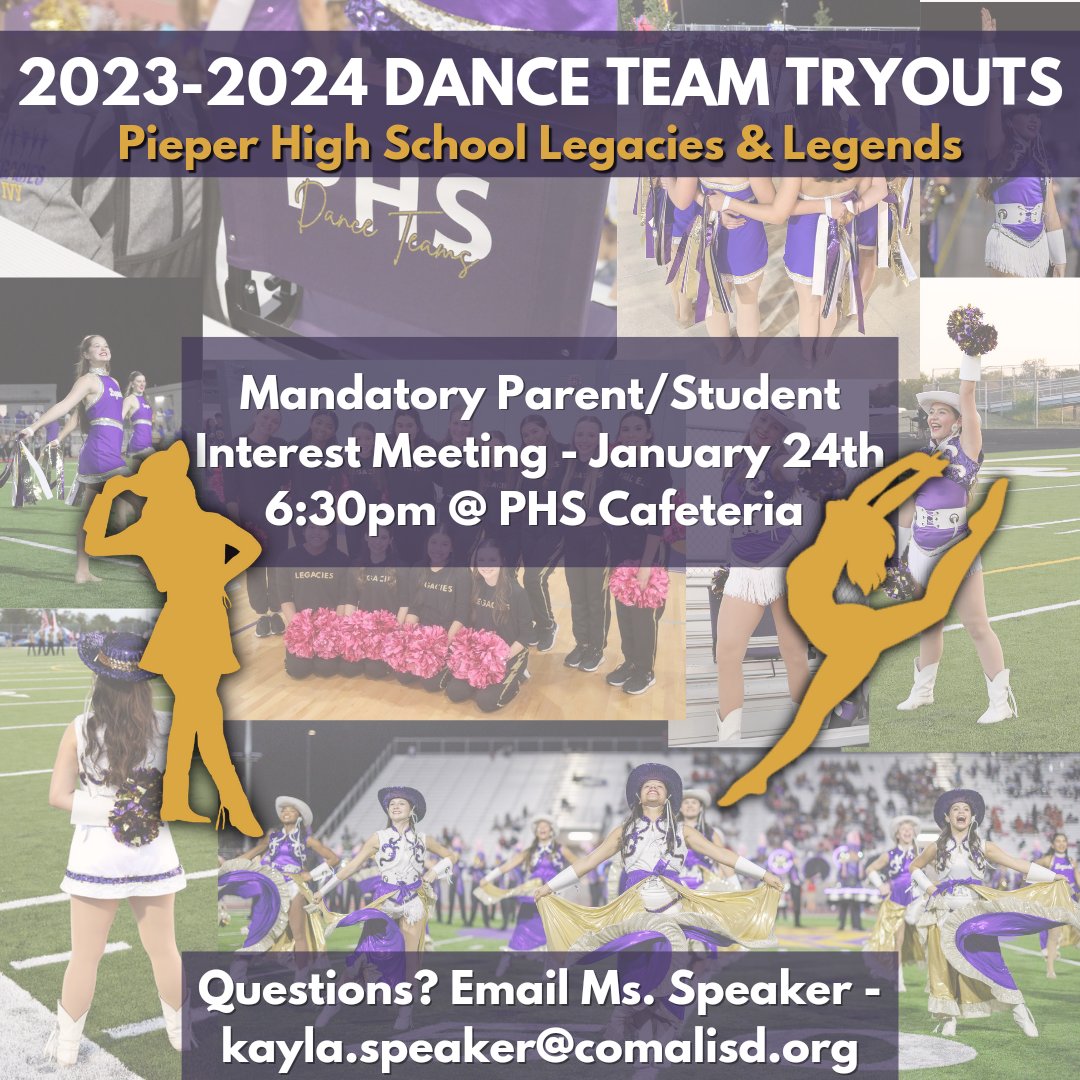 2023-2024 DANCE TEAM TRYOUTS
Pieper High School Legacies & Legends

PHS
Dance Teams

Mandatory Parent/Student Interest Meeting - January 24th 6:30pm @ PHS Cafeteria

Questions? Email Ms. Speaker - kayla.speaker@comalisd.org